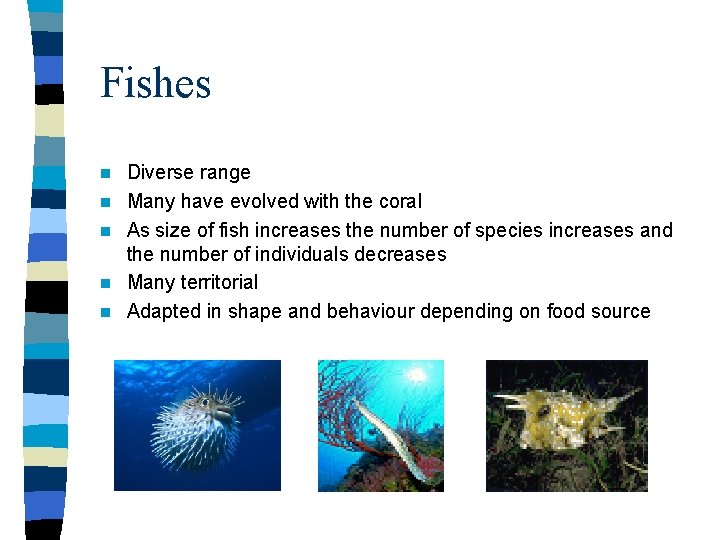 Fishes

- Diverse range
- Many have evolved with the coral
- As size of fish increases the number of species increases and the number of individuals decreases
- Many territorial
- Adapted in shape and behaviour depending on food source